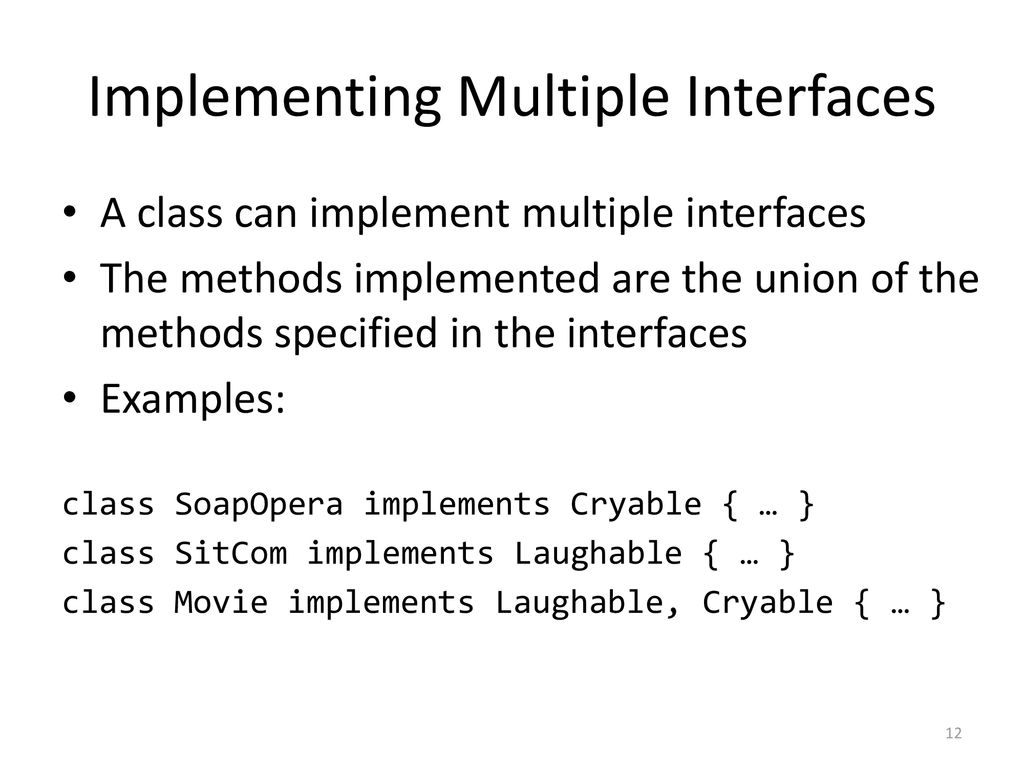 Implementing Multiple Interfaces

• A class can implement multiple interfaces
• The methods implemented are the union of the methods specified in the interfaces
• Examples:

class SoapOpera implements Cryable { … }
class SitCom implements Laughable { … }
class Movie implements Laughable, Cryable { … }

12